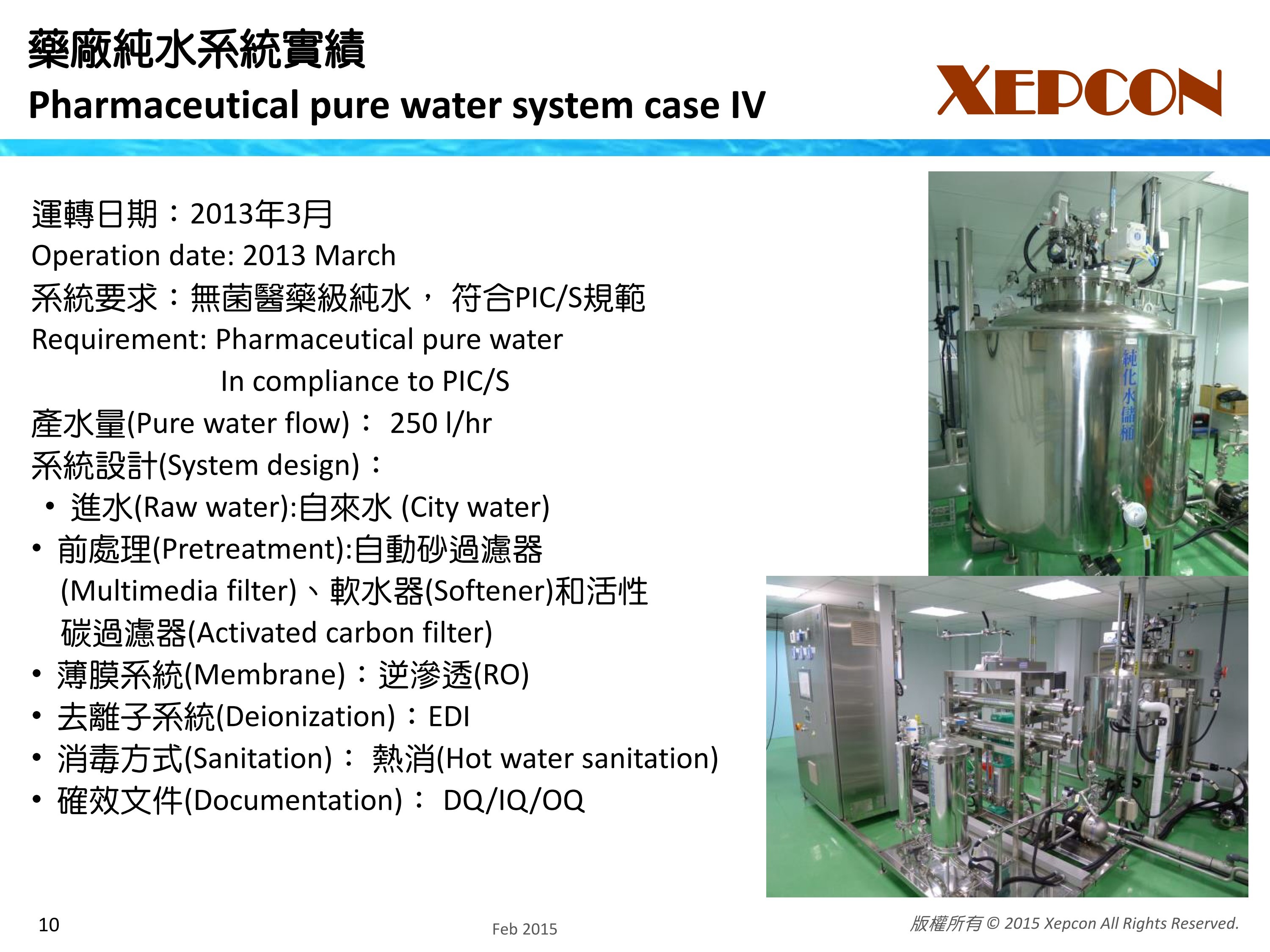 藥廠純水系統實績
Pharmaceutical pure water system case IV

XEPCON

運轉日期：2013年3月
Operation date: 2013 March
系統要求：無菌醫藥級純水， 符合PIC/S規範
Requirement: Pharmaceutical pure water
In compliance to PIC/S
產水量(Pure water flow)： 250 l/hr
系統設計(System design)：
• 進水(Raw water):自來水 (City water)
• 前處理(Pretreatment):自動砂過濾器 (Multimedia filter)、軟水器(Softener)和活性碳過濾器(Activated carbon filter)
• 薄膜系統(Membrane)：逆滲透(RO)
• 去離子系統(Deionization)：EDI
• 消毒方式(Sanitation)： 熱消(Hot water sanitation)
• 確效文件(Documentation)： DQ/IQ/OQ

純化水儲桶

10
Feb 2015
版權所有 © 2015 Xepcon All Rights Reserved.